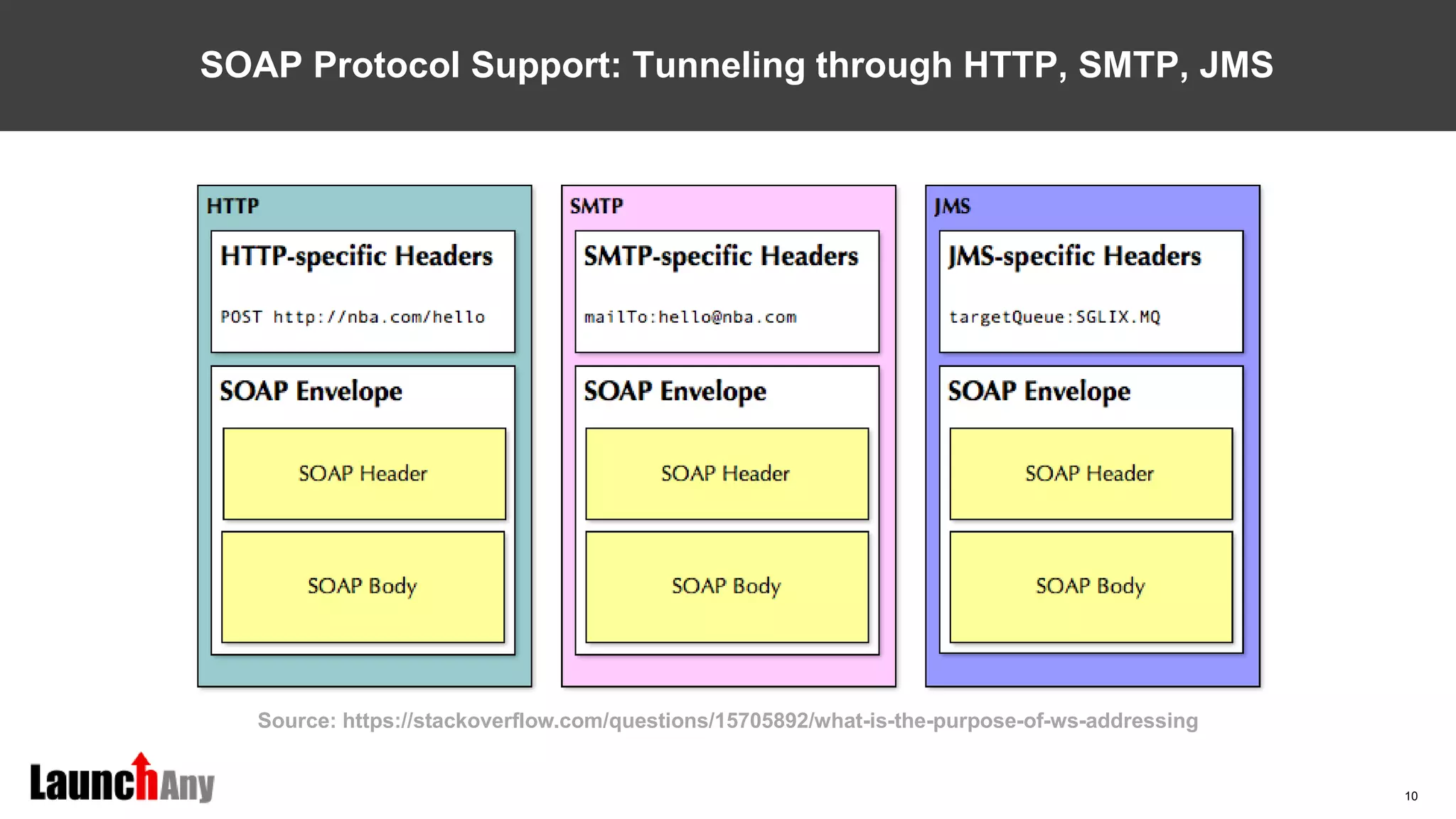 SOAP Protocol Support: Tunneling through HTTP, SMTP, JMS

HTTP

HTTP-specific Headers

POST http://nba.com/hello

SOAP Envelope

SOAP Header

SOAP Body

SMTP

SMTP-specific Headers

mailTo:hello@nba.com

SOAP Envelope

SOAP Header

SOAP Body

JMS

JMS-specific Headers

targetQueue:SGLIX.MQ

SOAP Envelope

SOAP Header

SOAP Body

Source: https://stackoverflow.com/questions/15705892/what-is-the-purpose-of-ws-addressing

LaunchAny

10